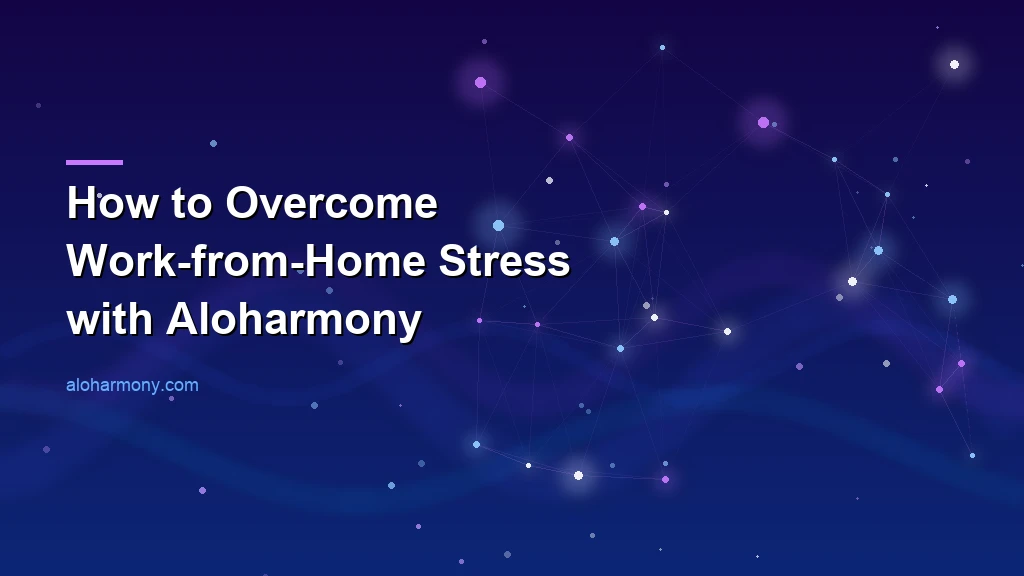 How to Overcome Work-from-Home Stress with Aloharmony

aloharmony.com